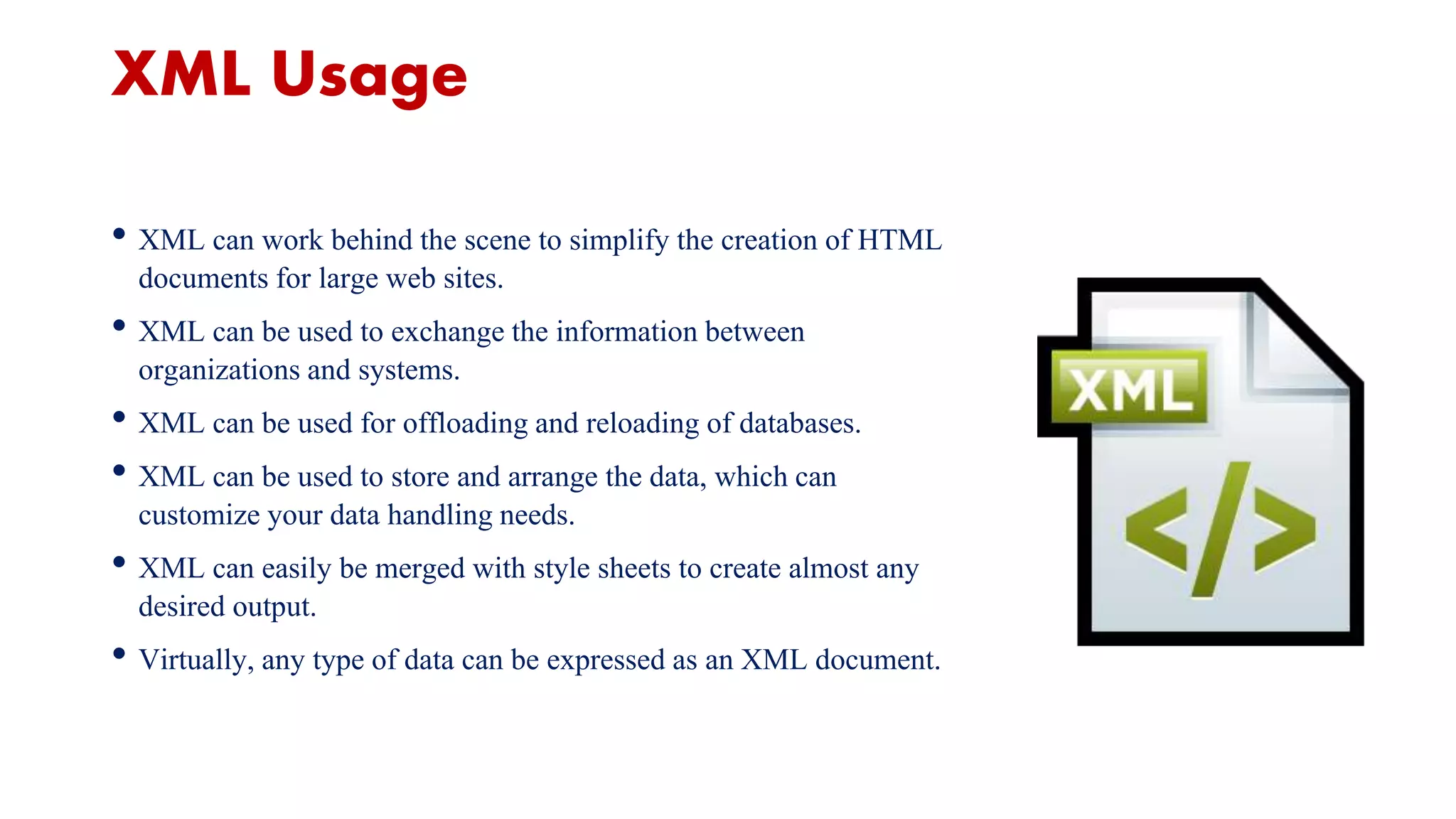 XML Usage

• XML can work behind the scene to simplify the creation of HTML documents for large web sites.

• XML can be used to exchange the information between organizations and systems.

• XML can be used for offloading and reloading of databases.

• XML can be used to store and arrange the data, which can customize your data handling needs.

• XML can easily be merged with style sheets to create almost any desired output.

• Virtually, any type of data can be expressed as an XML document.

XML

</>